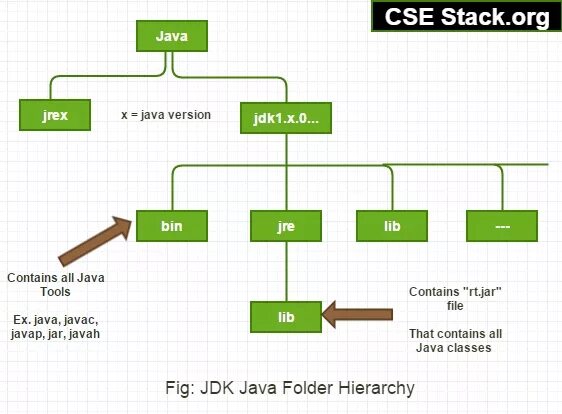 CSE Stack.org

Java

jrex

x = java version

jdk1.x.0...

bin

jre

lib

---

Contains all Java Tools

Ex. java, javac, javap, jar, javah

lib

Contains "rt.jar" file

That contains all Java classes

Fig: JDK Java Folder Hierarchy